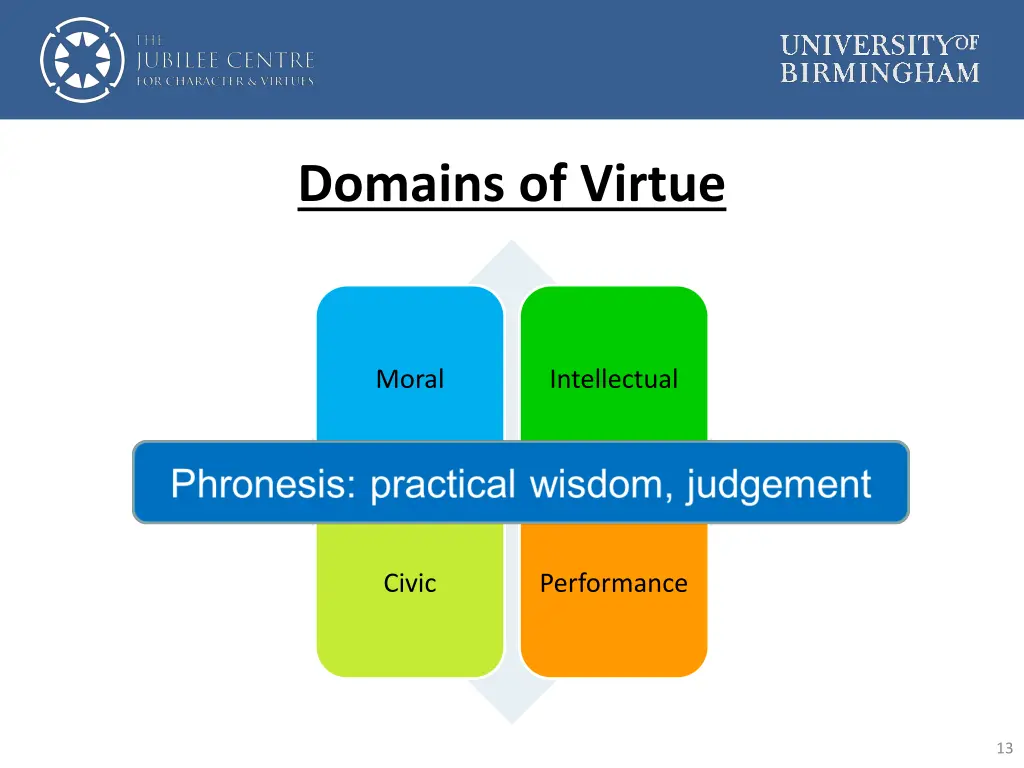 THE JUBILEE CENTRE FOR CHARACTER & VIRTUES

UNIVERSITY OF BIRMINGHAM

Domains of Virtue

Moral

Intellectual

Phronesis: practical wisdom, judgement

Civic

Performance

13